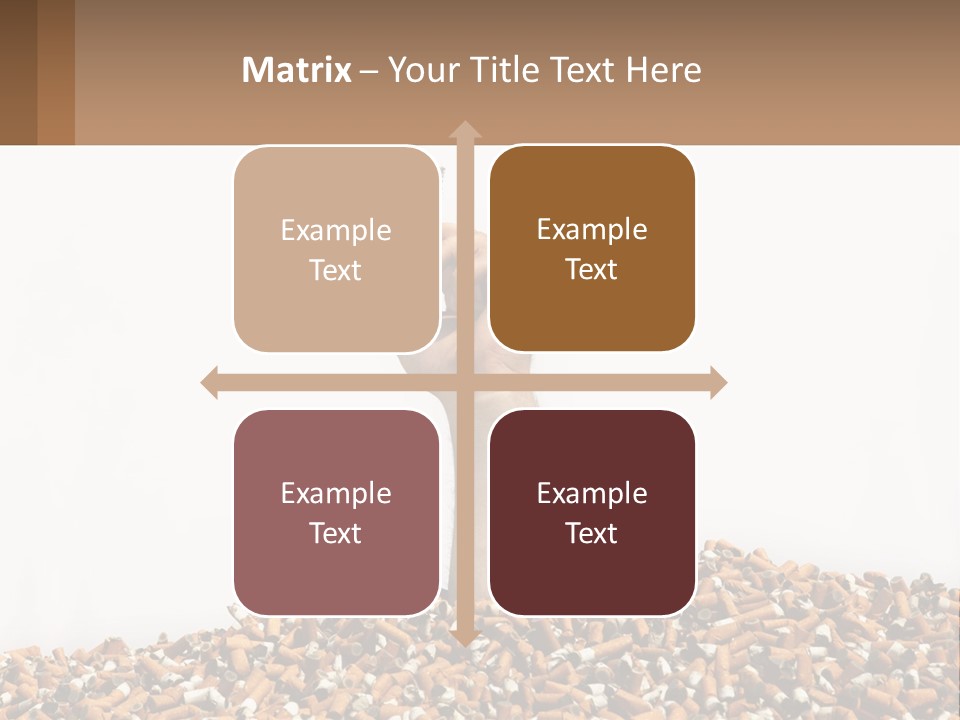 Matrix – Your Title Text Here

Example Text

Example Text

Example Text

Example Text